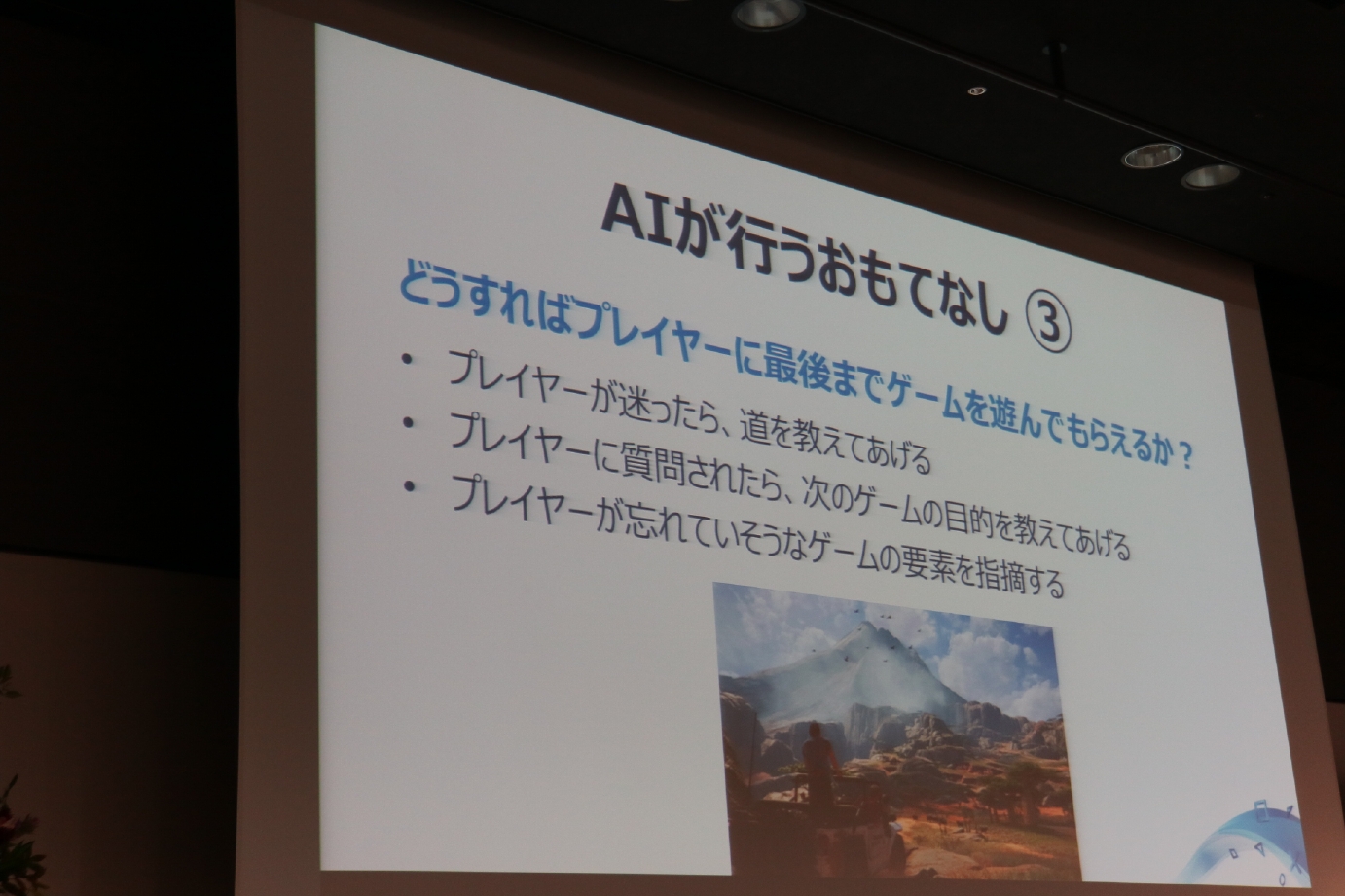 AIが行うおもてなし ③

どうすればプレイヤーに最後までゲームを遊んでもらえるか？

• プレイヤーが迷ったら、道を教えてあげる
• プレイヤーに質問されたら、次のゲームの目的を教えてあげる
• プレイヤーが忘れていそうなゲームの要素を指摘する